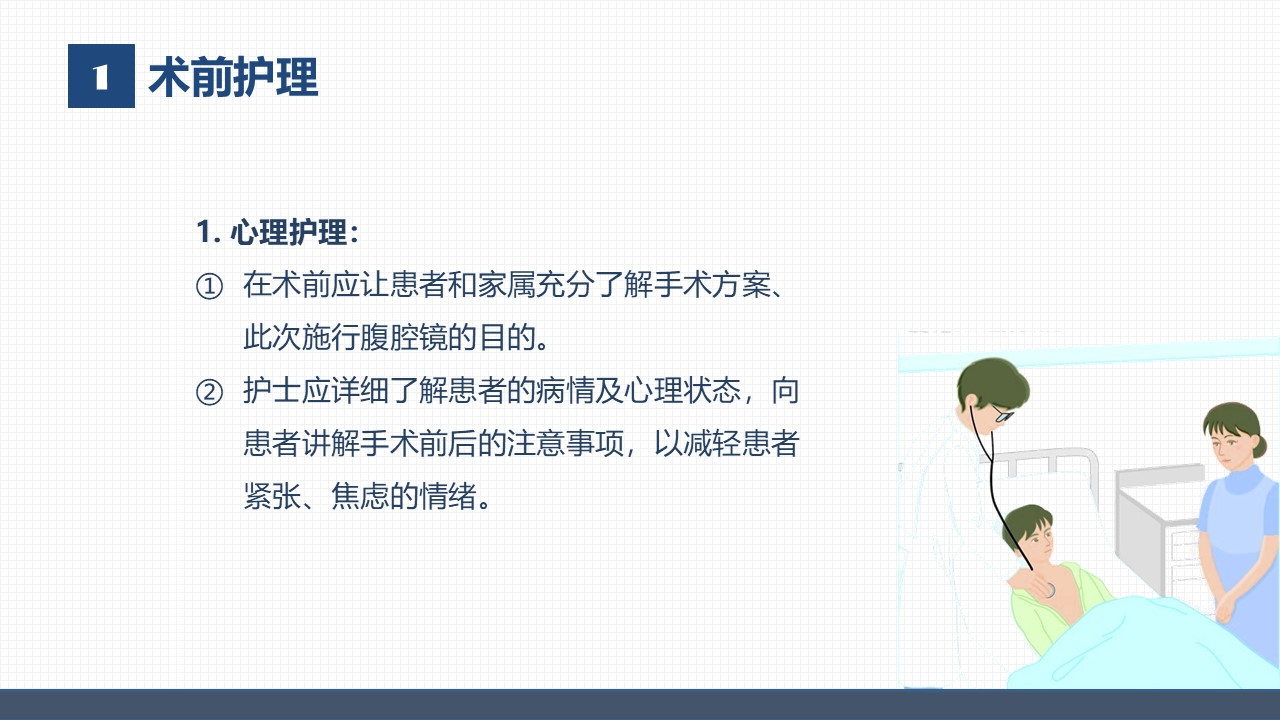 1 术前护理

1. 心理护理：

① 在术前应让患者和家属充分了解手术方案、此次施行腹腔镜的目的。

② 护士应详细了解患者的病情及心理状态，向患者讲解手术前后的注意事项，以减轻患者紧张、焦虑的情绪。